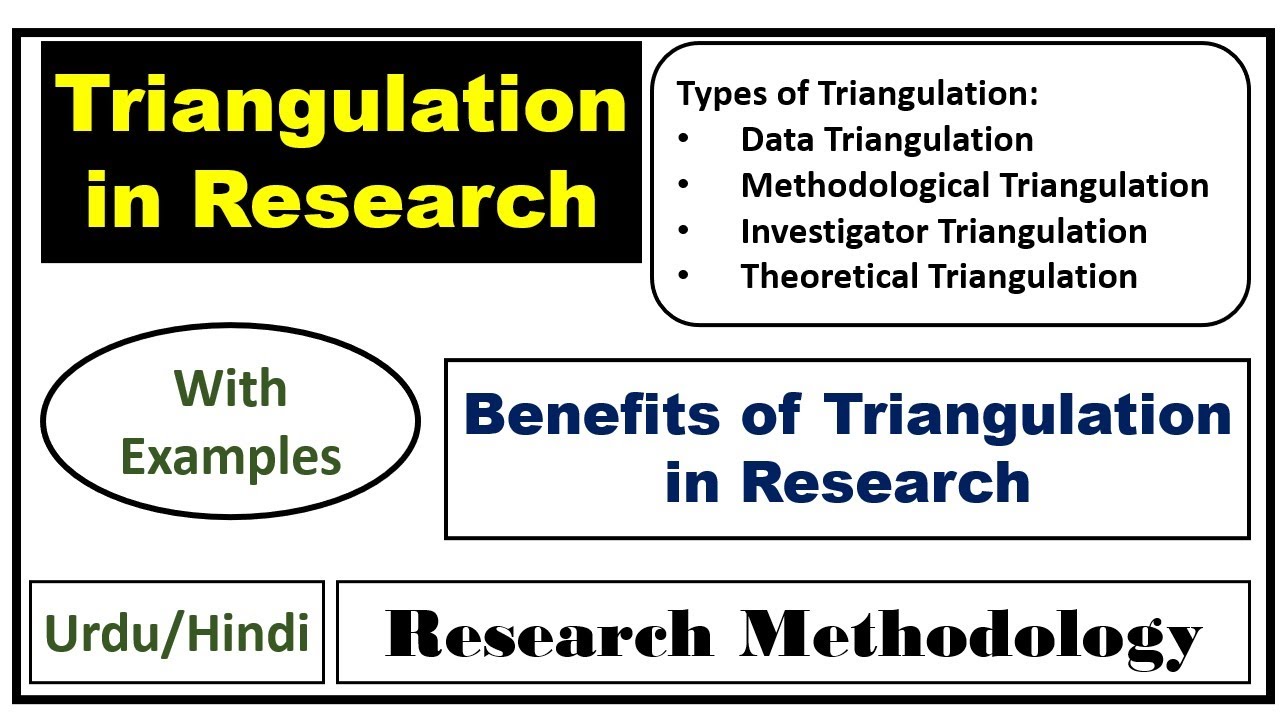 Triangulation in Research

Types of Triangulation:
• Data Triangulation
• Methodological Triangulation
• Investigator Triangulation
• Theoretical Triangulation

With Examples

Benefits of Triangulation in Research

Urdu/Hindi

Research Methodology